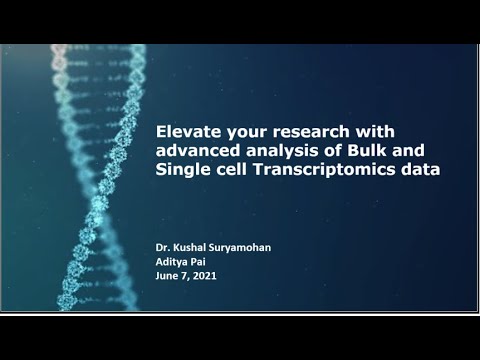 Elevate your research with advanced analysis of Bulk and Single cell Transcriptomics data

Dr. Kushal Suryamohan
Aditya Pai
June 7, 2021